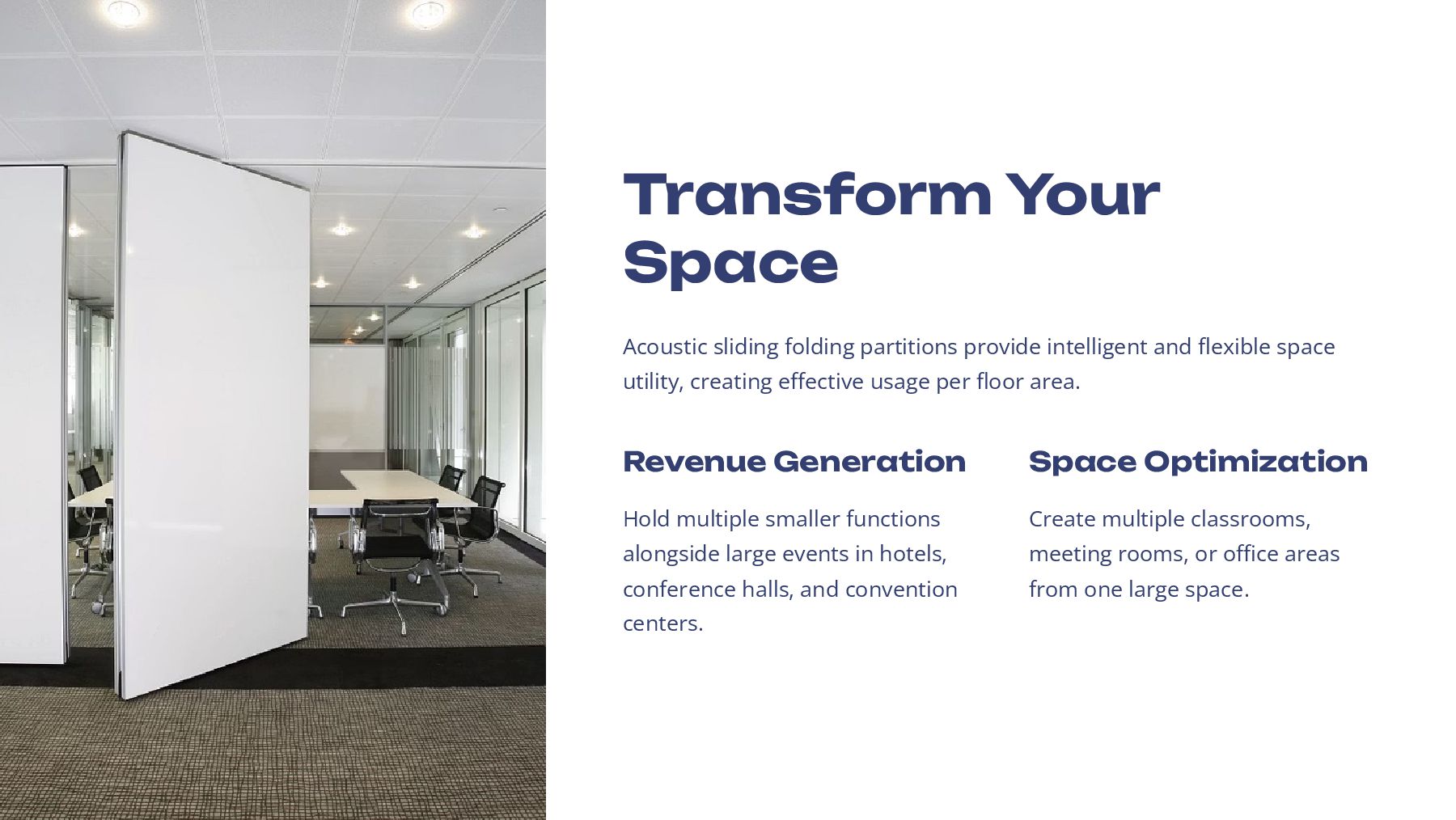 Transform Your Space

Acoustic sliding folding partitions provide intelligent and flexible space utility, creating effective usage per floor area.

Revenue Generation

Hold multiple smaller functions alongside large events in hotels, conference halls, and convention centers.

Space Optimization

Create multiple classrooms, meeting rooms, or office areas from one large space.